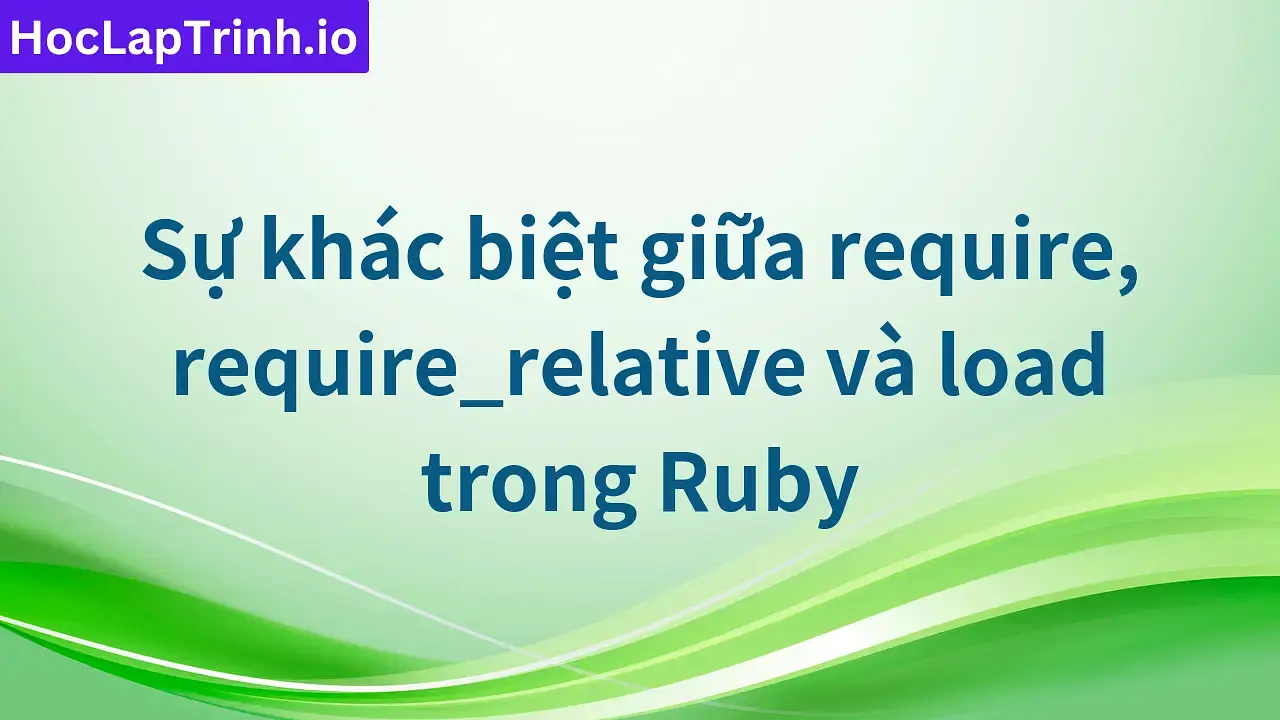 HocLapTrinh.io

Sự khác biệt giữa require, require_relative và load trong Ruby